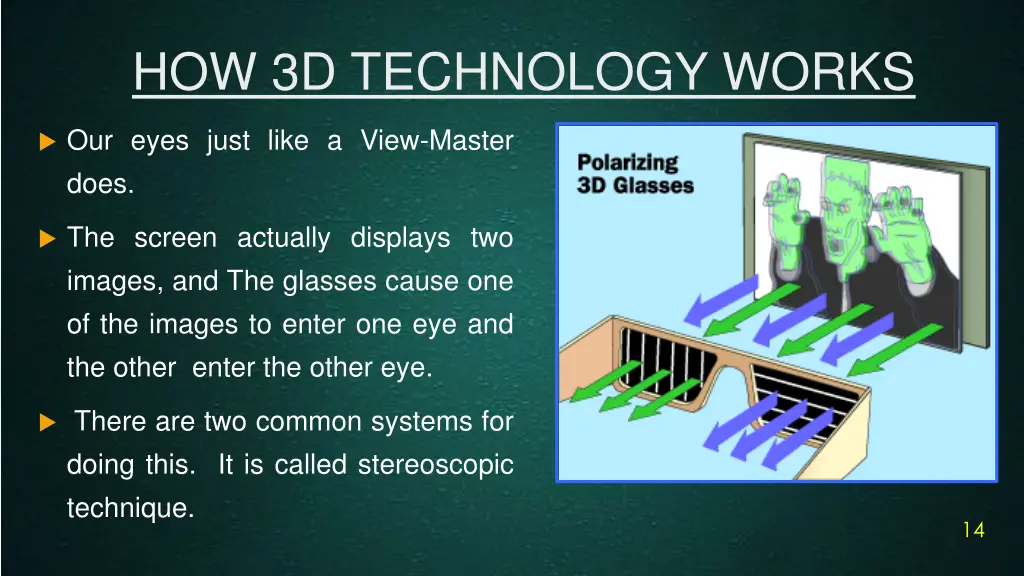 HOW 3D TECHNOLOGY WORKS

Our eyes just like a View-Master does.

The screen actually displays two images, and The glasses cause one of the images to enter one eye and the other enter the other eye.

There are two common systems for doing this. It is called stereoscopic technique.

Polarizing 3D Glasses

14